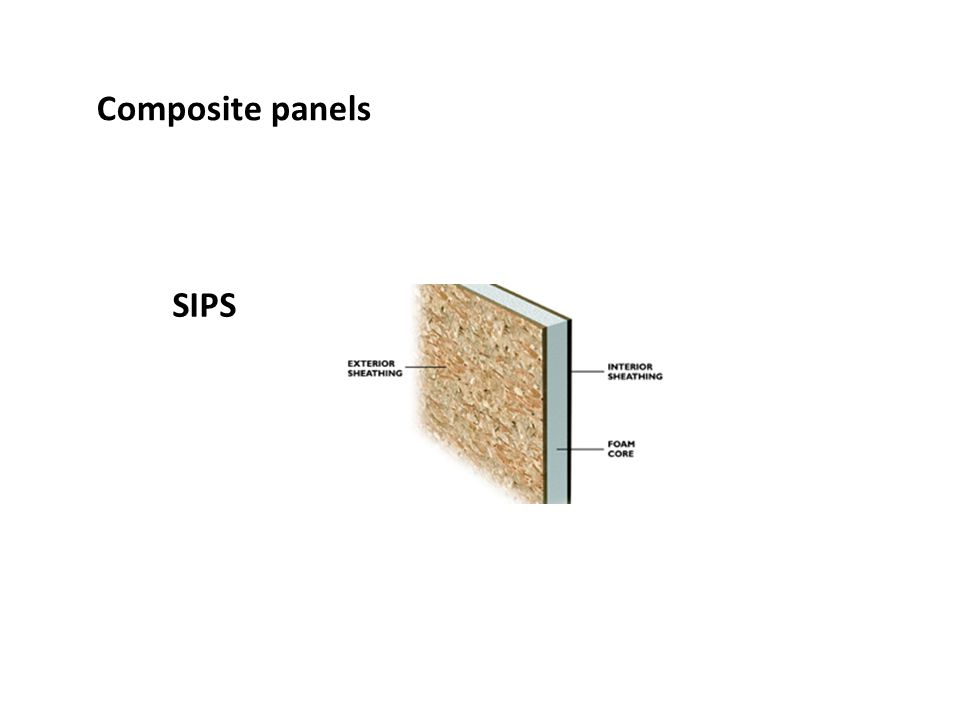 Composite panels

SIPS

EXTERIOR SHEATHING

INTERIOR SHEATHING

FOAM CORE